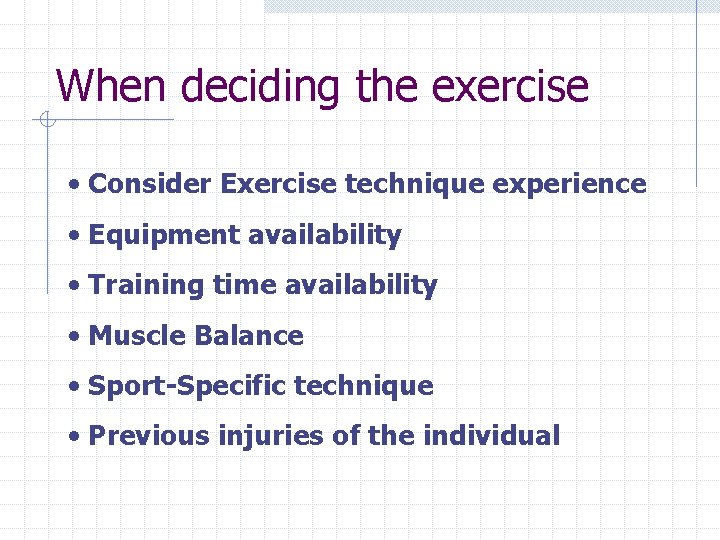 When deciding the exercise

• Consider Exercise technique experience
• Equipment availability
• Training time availability
• Muscle Balance
• Sport-Specific technique
• Previous injuries of the individual